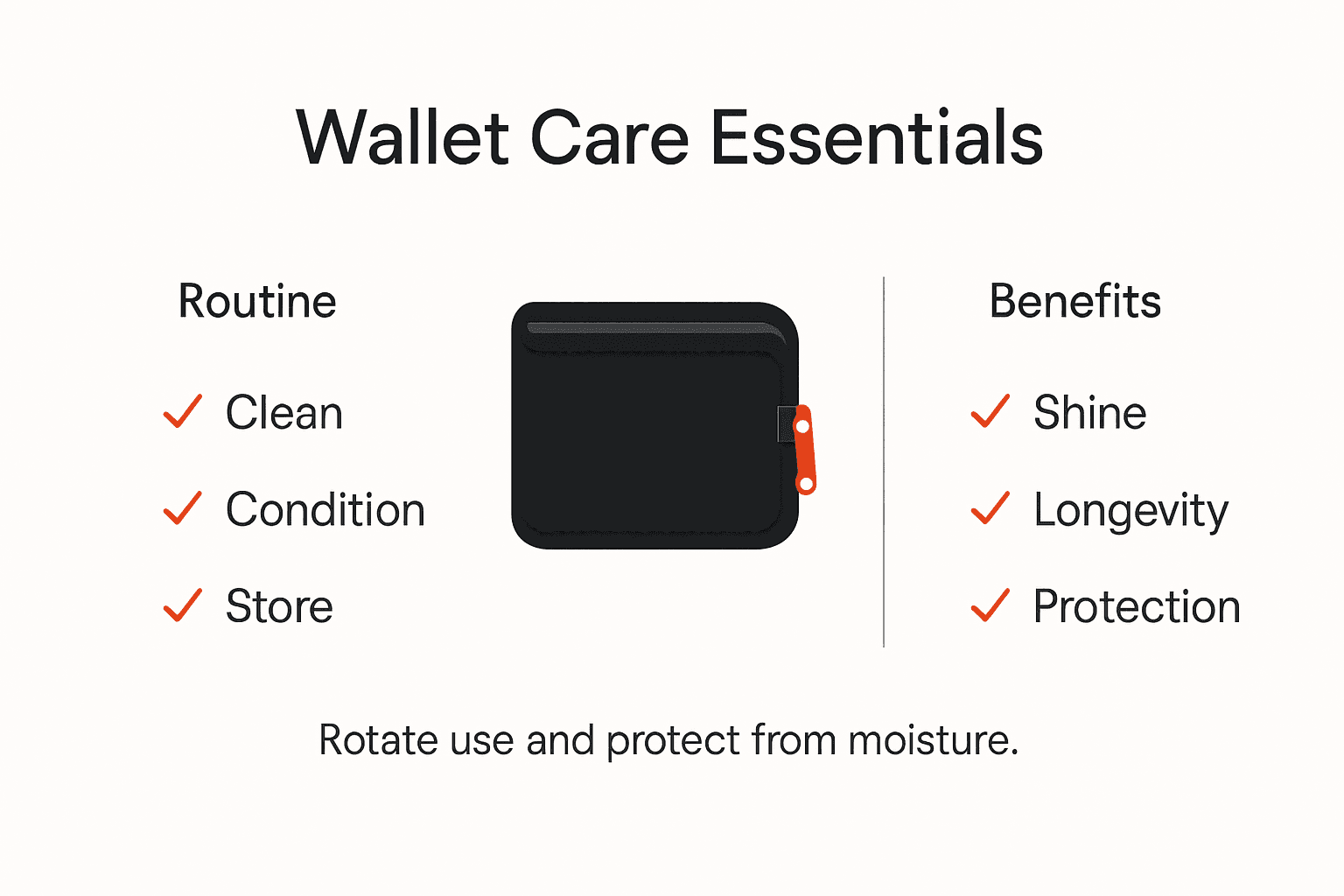 Wallet Care Essentials

Routine

✓ Clean

✓ Condition

✓ Store

Benefits

✓ Shine

✓ Longevity

✓ Protection

Rotate use and protect from moisture.